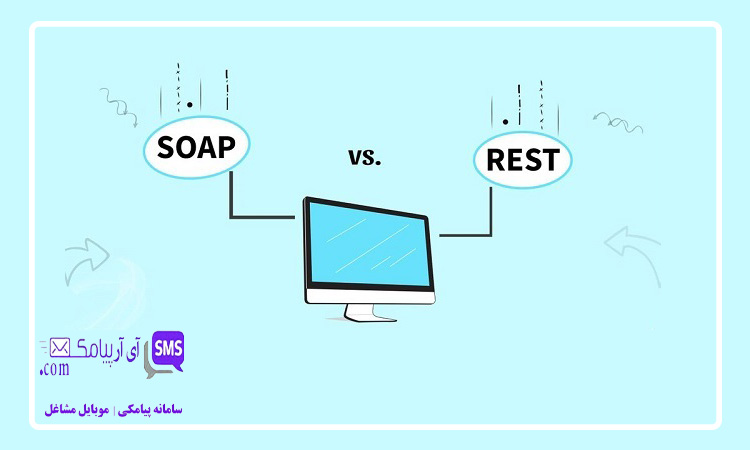 SOAP

vs.

REST

SMS
آی آرپیامک
.com

سامانه پیامکی | موبایل مشاغل